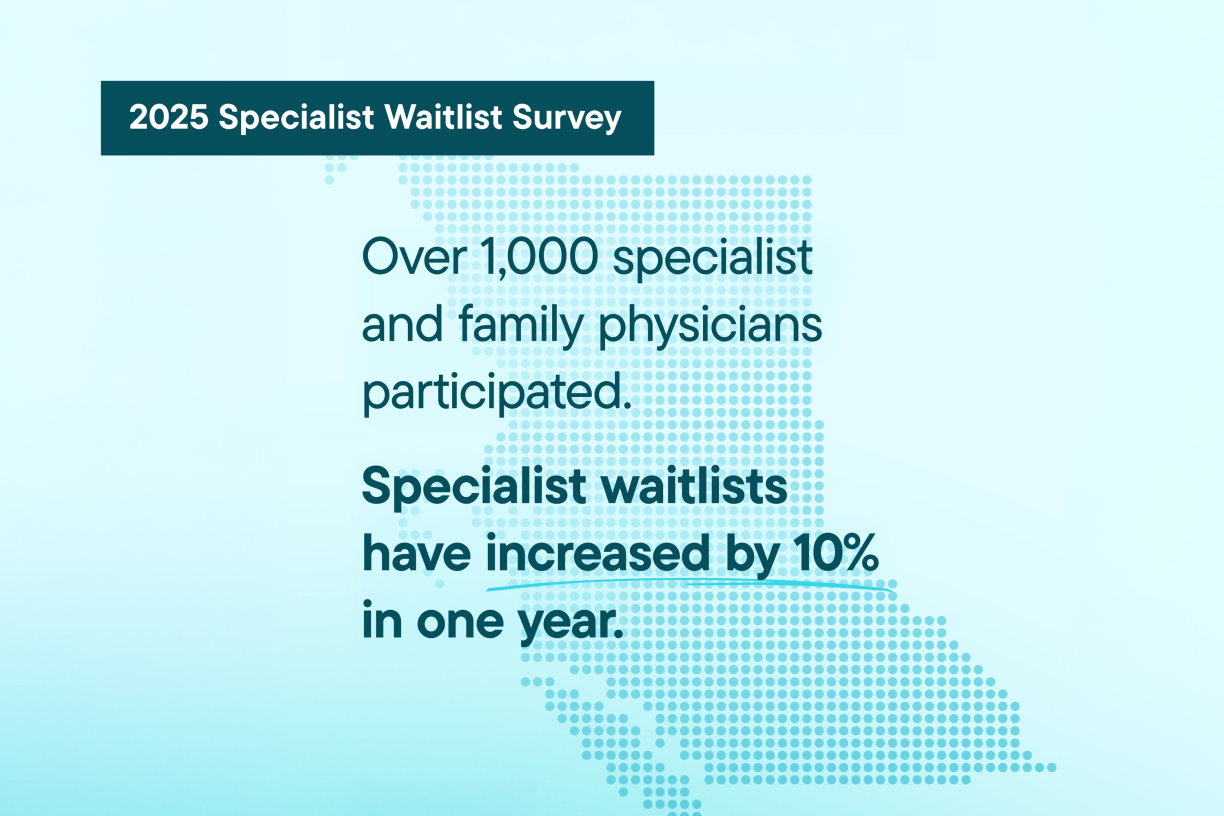 2025 Specialist Waitlist Survey

Over 1,000 specialist and family physicians participated.

Specialist waitlists have increased by 10% in one year.